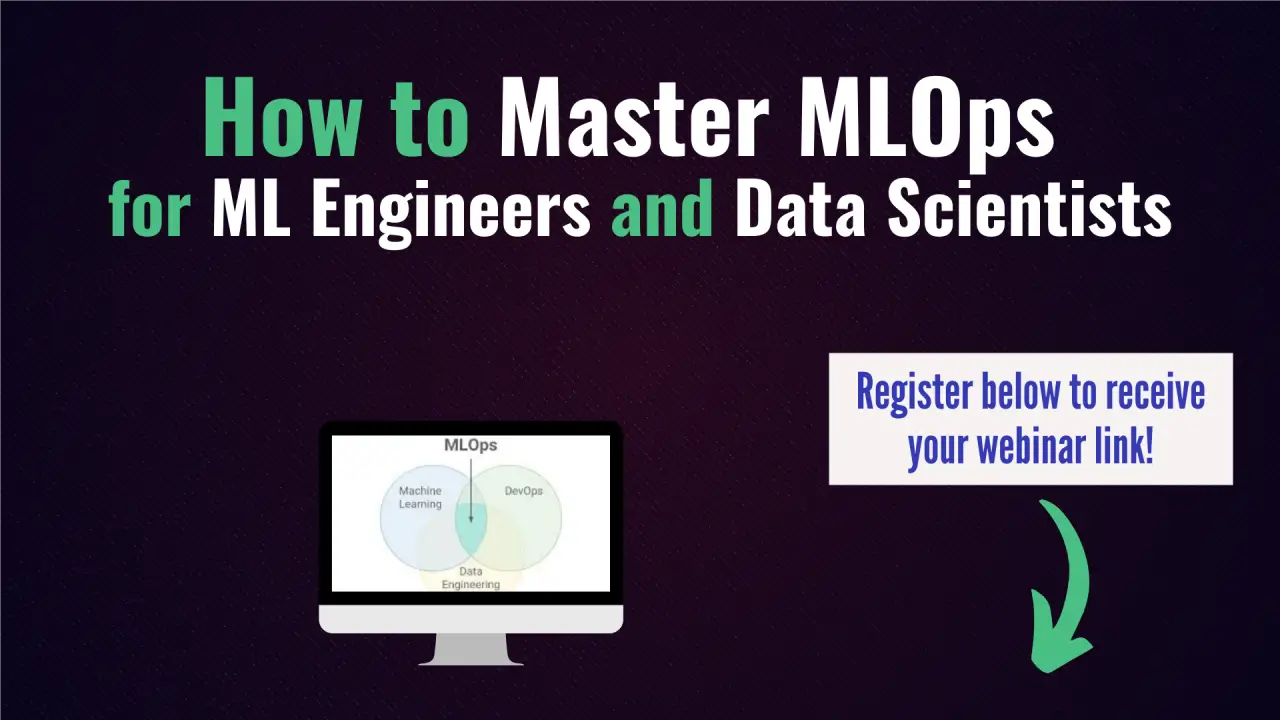 How to Master MLOps
for ML Engineers and Data Scientists

MLOps

Machine Learning

DevOps

Data Engineering

Register below to receive your webinar link!